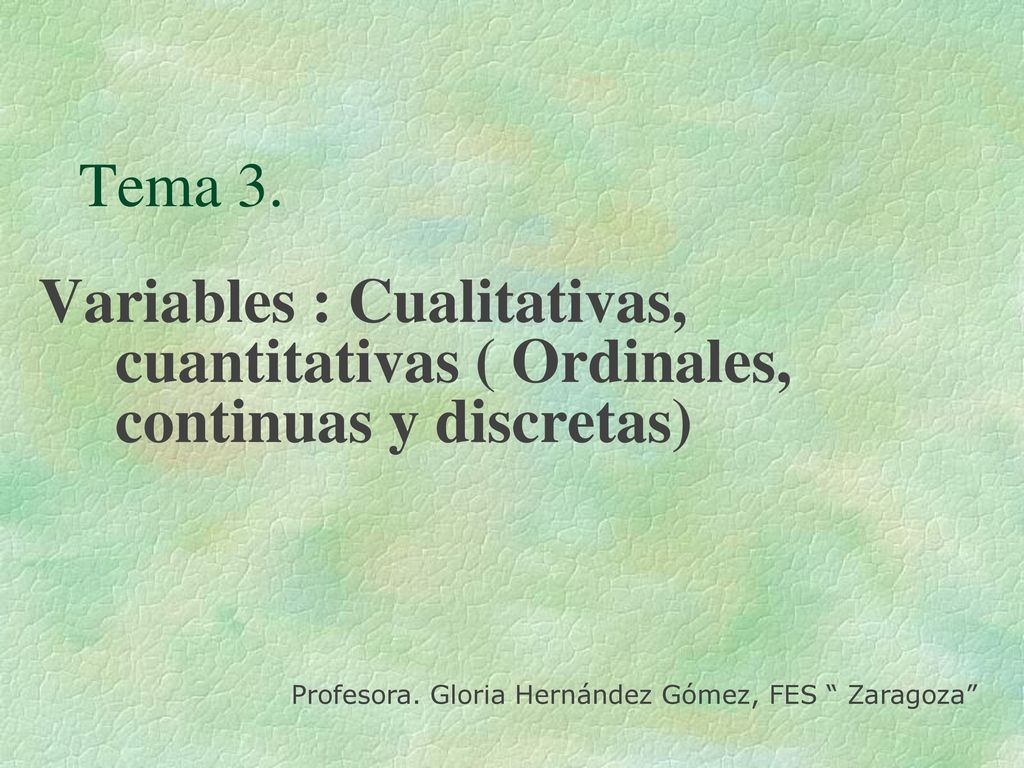 Tema 3.

Variables : Cualitativas, cuantitativas ( Ordinales, continuas y discretas)

Profesora. Gloria Hernández Gómez, FES “ Zaragoza”